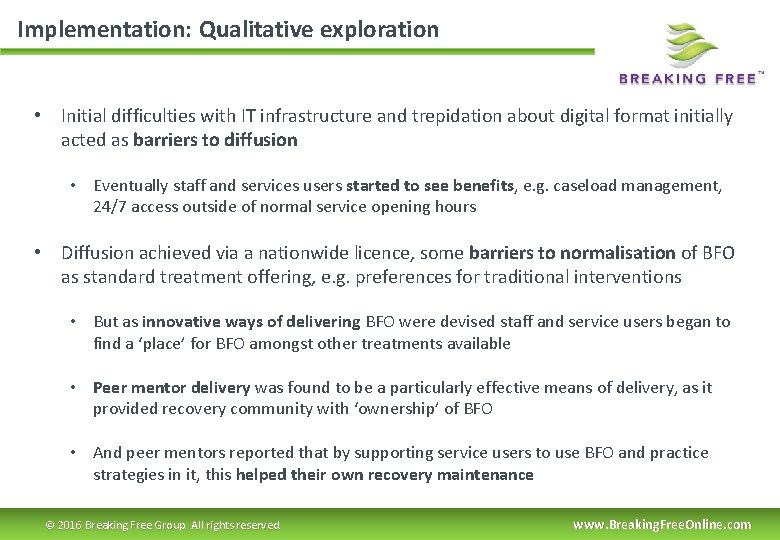 Implementation: Qualitative exploration

BREAKING FREE™

• Initial difficulties with IT infrastructure and trepidation about digital format initially acted as barriers to diffusion

• Eventually staff and services users started to see benefits, e.g. caseload management, 24/7 access outside of normal service opening hours

• Diffusion achieved via a nationwide licence, some barriers to normalisation of BFO as standard treatment offering, e.g. preferences for traditional interventions

• But as innovative ways of delivering BFO were devised staff and service users began to find a 'place' for BFO amongst other treatments available

• Peer mentor delivery was found to be a particularly effective means of delivery, as it provided recovery community with 'ownership' of BFO

• And peer mentors reported that by supporting service users to use BFO and practice strategies in it, this helped their own recovery maintenance

© 2016 Breaking Free Group. All rights reserved.

www.BreakingFreeOnline.com